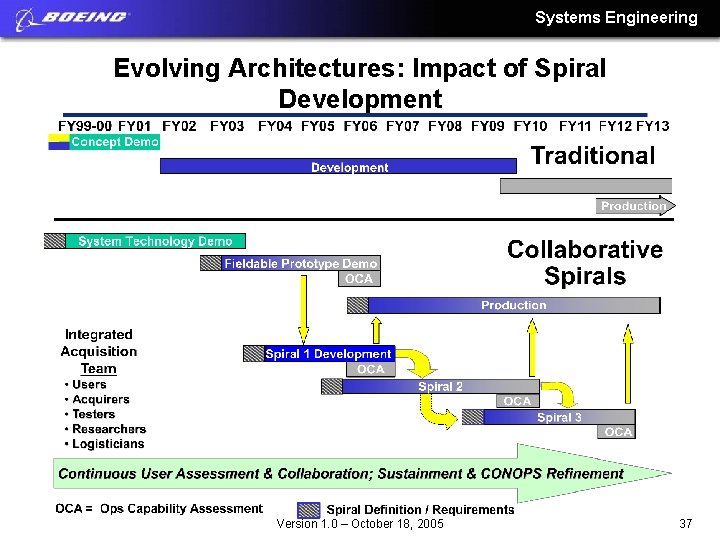 BOEING

Systems Engineering

Evolving Architectures: Impact of Spiral Development

FY99-00 FY01 FY02 FY03 FY04 FY05 FY06 FY07 FY08 FY09 FY10 FY11 FY12 FY13

Concept Demo

Traditional

Development

Production

System Technology Demo

Fieldable Prototype Demo

OCA

Collaborative Spirals

Production

Integrated Acquisition Team
• Users
• Acquirers
• Testers
• Researchers
• Logisticians

Spiral 1 Development

OCA

Spiral 2

OCA

Spiral 3

OCA

Continuous User Assessment & Collaboration; Sustainment & CONOPS Refinement

OCA = Ops Capability Assessment

Spiral Definition / Requirements

Version 1.0 – October 18, 2005

37